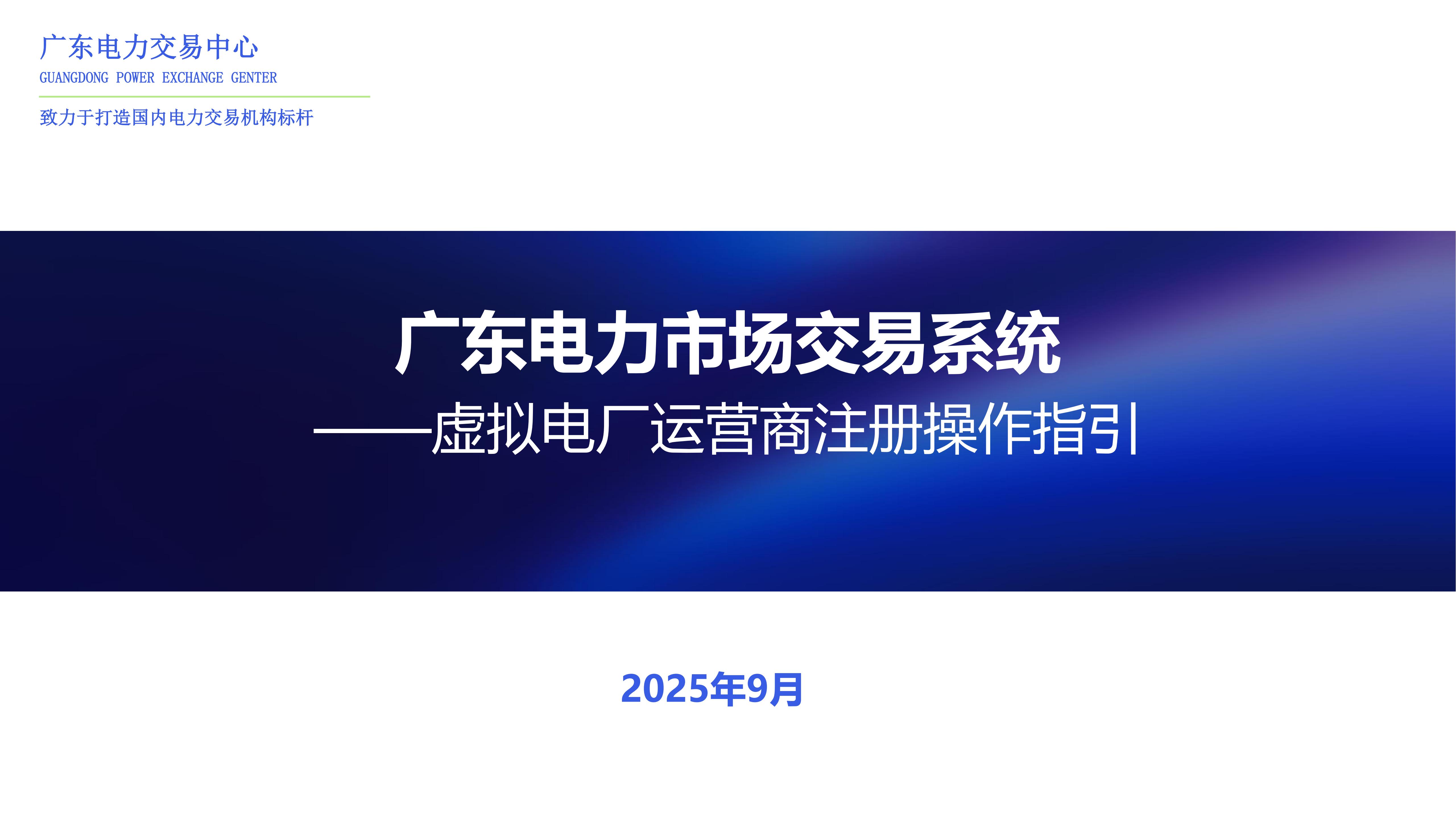 广东电力交易中心
GUANGDONG POWER EXCHANGE GENTER
致力于打造国内电力交易机构标杆

广东电力市场交易系统
——虚拟电厂运营商注册操作指引

2025年9月